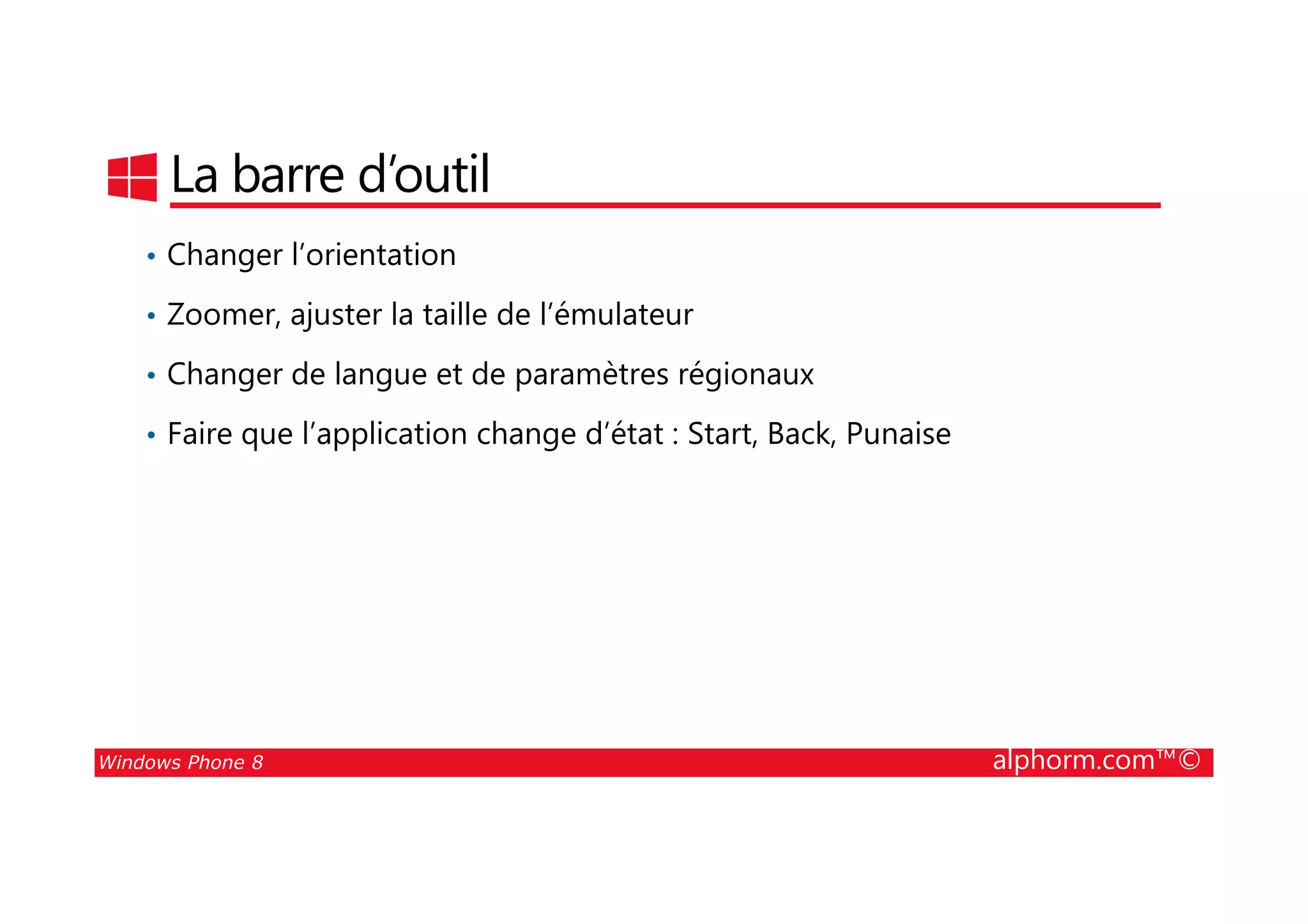 La barre d’outil

• Changer l’orientation
• Zoomer, ajuster la taille de l’émulateur
• Changer de langue et de paramètres régionaux
• Faire que l’application change d’état : Start, Back, Punaise

Windows Phone 8
alphorm.com™©